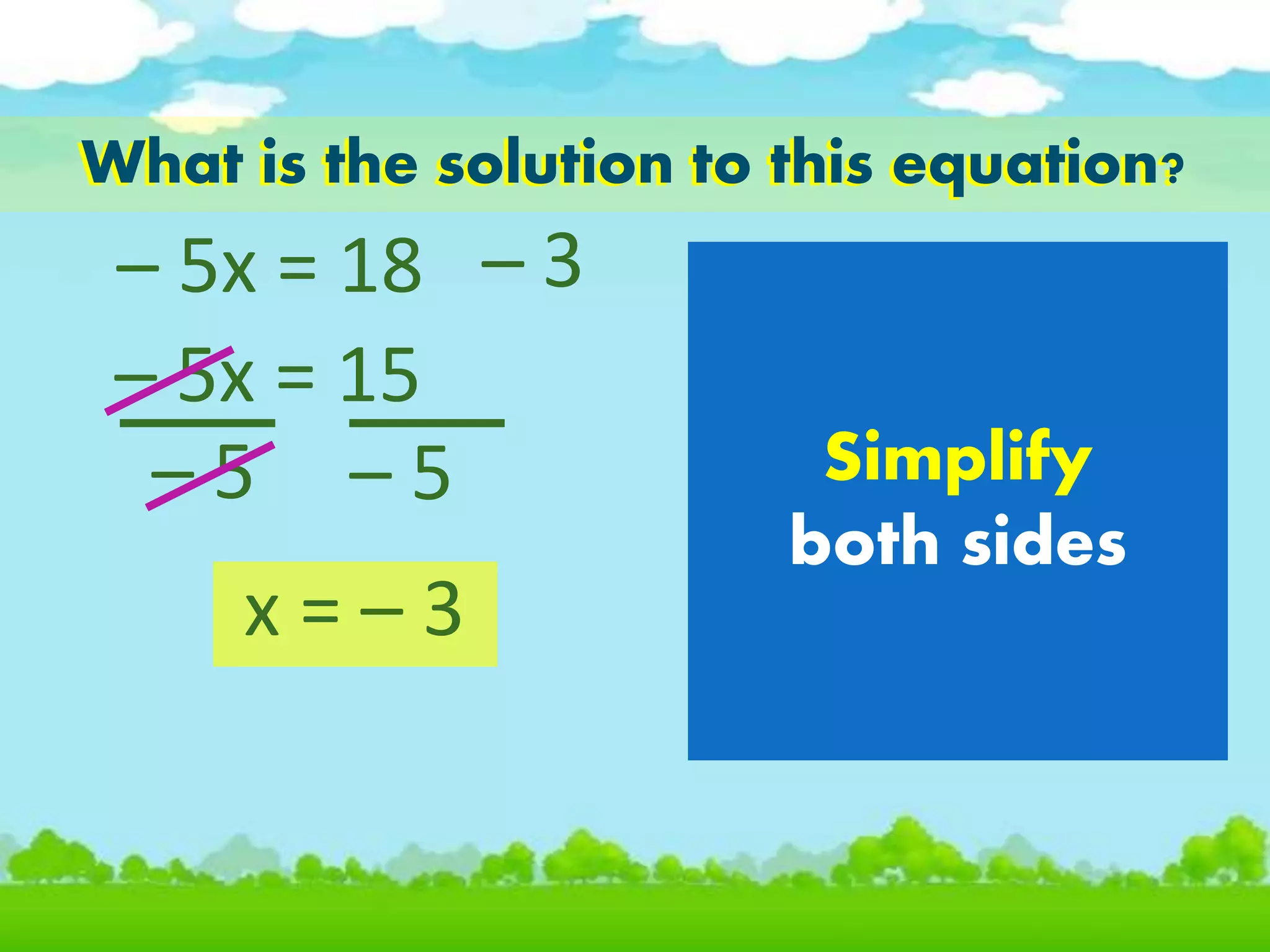 What is the solution to this equation?

$-5x = 18 \quad -3$

$\frac{-5x}{-5} = \frac{15}{-5}$

$x = -3$

Simplify
both sides